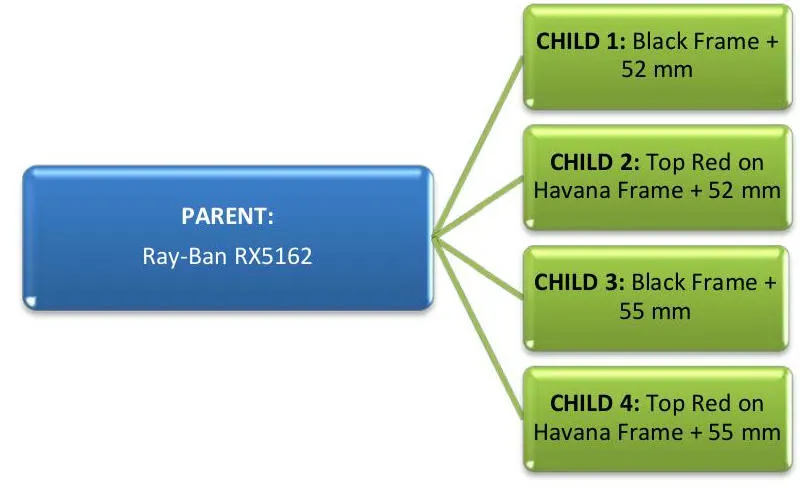 PARENT:
Ray-Ban RX5162

CHILD 1: Black Frame + 52 mm

CHILD 2: Top Red on Havana Frame + 52 mm

CHILD 3: Black Frame + 55 mm

CHILD 4: Top Red on Havana Frame + 55 mm